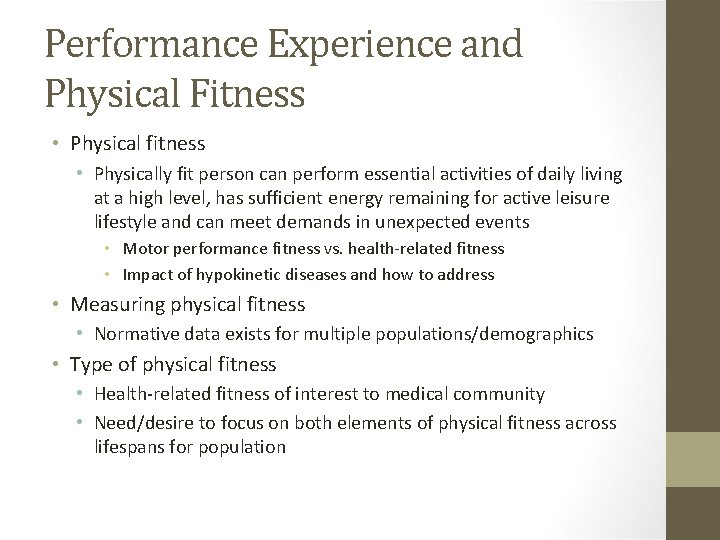 Performance Experience and Physical Fitness

• Physical fitness
  • Physically fit person can perform essential activities of daily living at a high level, has sufficient energy remaining for active leisure lifestyle and can meet demands in unexpected events
    • Motor performance fitness vs. health-related fitness
    • Impact of hypokinetic diseases and how to address
• Measuring physical fitness
  • Normative data exists for multiple populations/demographics
• Type of physical fitness
  • Health-related fitness of interest to medical community
  • Need/desire to focus on both elements of physical fitness across lifespans for population